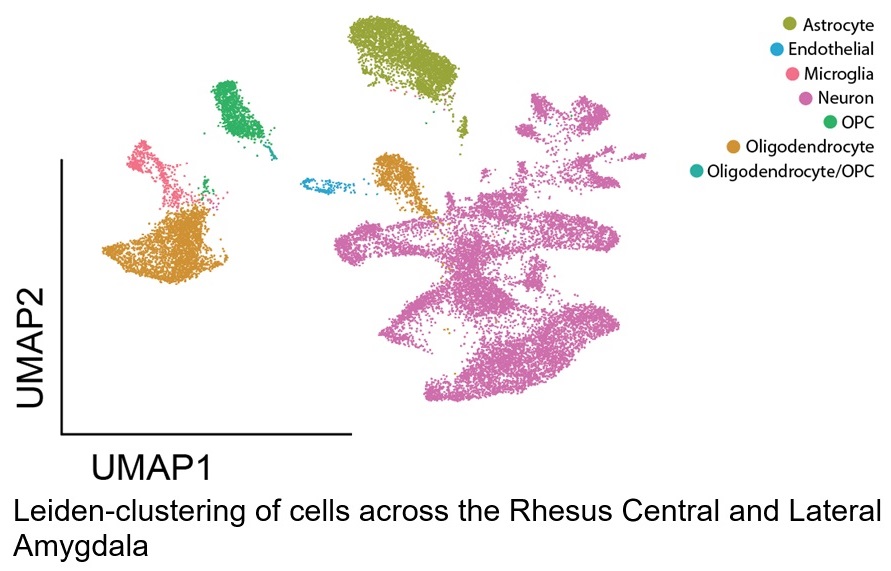 Astrocyte
Endothelial
Microglia
Neuron
OPC
Oligodendrocyte
Oligodendrocyte/OPC

UMAP2

UMAP1

Leiden-clustering of cells across the Rhesus Central and Lateral Amygdala